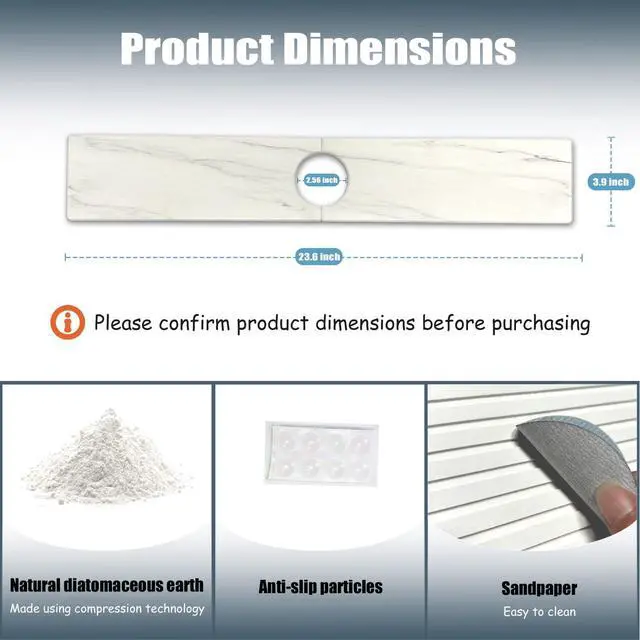 Product Dimensions

2.56 inch

3.9 inch

23.6 inch

Please confirm product dimensions before purchasing

Natural diatomaceous earth
Made using compression technology

Anti-slip particles

Sandpaper
Easy to clean